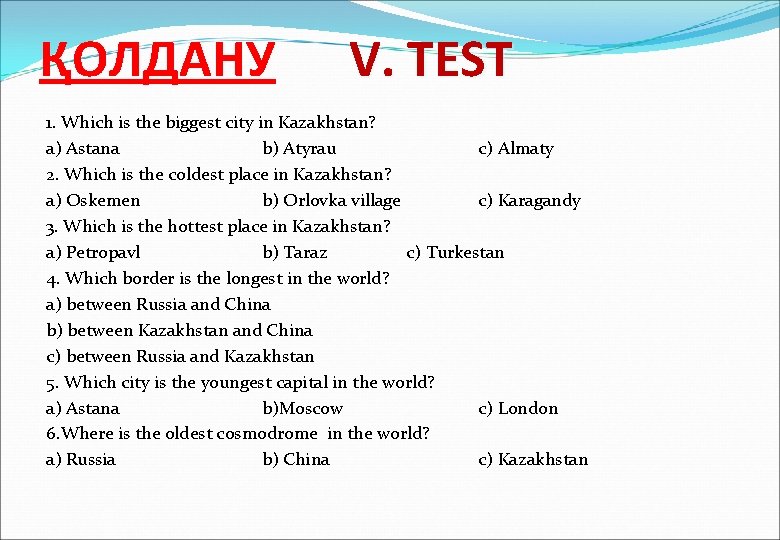 ҚОЛДАНУ V. TEST

1. Which is the biggest city in Kazakhstan?
a) Astana b) Atyrau c) Almaty
2. Which is the coldest place in Kazakhstan?
a) Oskemen b) Orlovka village c) Karagandy
3. Which is the hottest place in Kazakhstan?
a) Petropavl b) Taraz c) Turkestan
4. Which border is the longest in the world?
a) between Russia and China
b) between Kazakhstan and China
c) between Russia and Kazakhstan
5. Which city is the youngest capital in the world?
a) Astana b)Moscow c) London
6.Where is the oldest cosmodrome in the world?
a) Russia b) China c) Kazakhstan